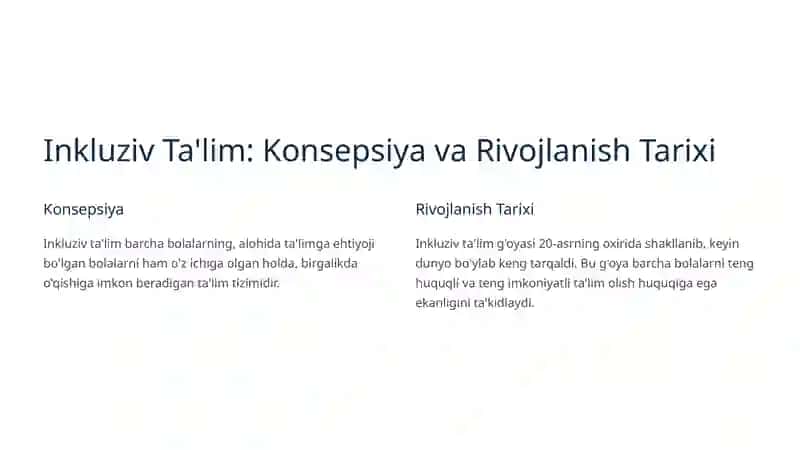 Inkluziv Ta'lim: Konsepsiya va Rivojlanish Tarixi

Konsepsiya

Inkluziv ta'lim barcha bolalarning, alohida ta'limga ehtiyoji bo'lgan bolalarni ham o'z ichiga olgan holda, birgalikda o'qishiga imkon beradigan ta'lim tizimidir.

Rivojlanish Tarixi

Inkluziv ta'lim g'oyasi 20-asrning oxirida shakllanib, keyin dunyo bo'ylab keng tarqaldi. Bu g'oya barcha bolalarni teng huquqli va teng imkoniyatli ta'lim olish huquqiga ega ekanligini ta'kidlaydi.